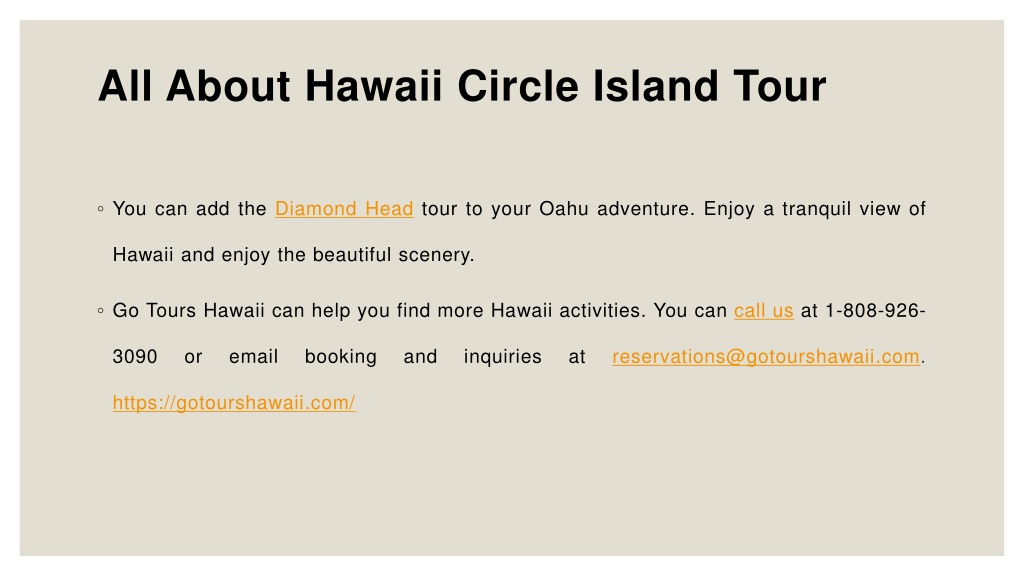 All About Hawaii Circle Island Tour

◦ You can add the Diamond Head tour to your Oahu adventure. Enjoy a tranquil view of Hawaii and enjoy the beautiful scenery.

◦ Go Tours Hawaii can help you find more Hawaii activities. You can call us at 1-808-926-3090 or email booking and inquiries at reservations@gotourshawaii.com. https://gotourshawaii.com/